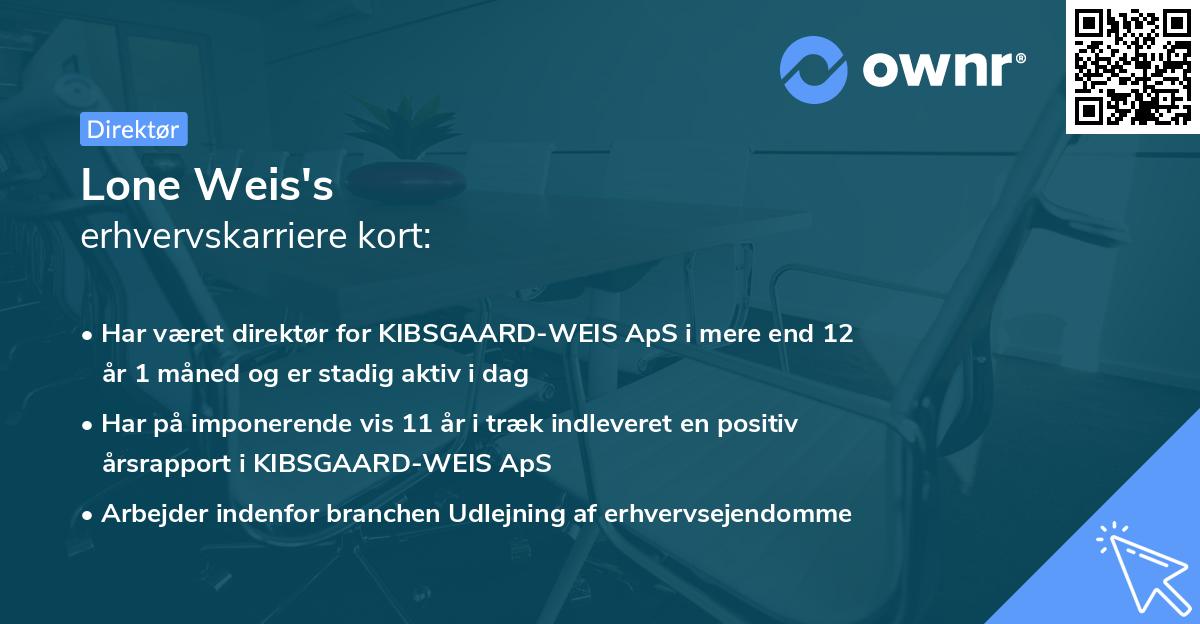 ownr®

Direktør

Lone Weis's
erhvervskarriere kort:

• Har været direktør for KIBSGAARD-WEIS ApS i mere end 12 år 1 måned og er stadig aktiv i dag

• Har på imponerende vis 11 år i træk indleveret en positiv årsrapport i KIBSGAARD-WEIS ApS

• Arbejder indenfor branchen Udlejning af erhvervsejendomme